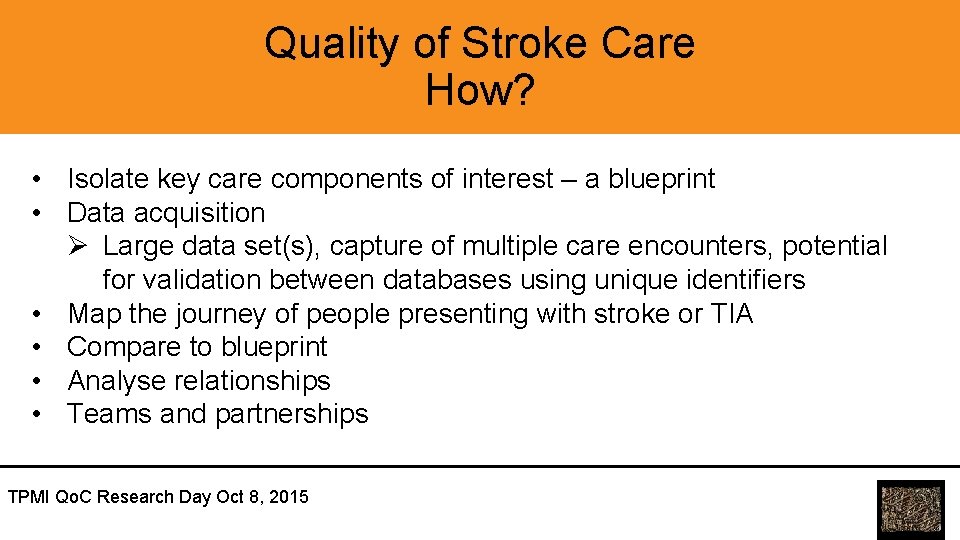 Quality of Stroke Care
How?

• Isolate key care components of interest – a blueprint
• Data acquisition
➢ Large data set(s), capture of multiple care encounters, potential for validation between databases using unique identifiers
• Map the journey of people presenting with stroke or TIA
• Compare to blueprint
• Analyse relationships
• Teams and partnerships

TPMI QoC Research Day Oct 8, 2015